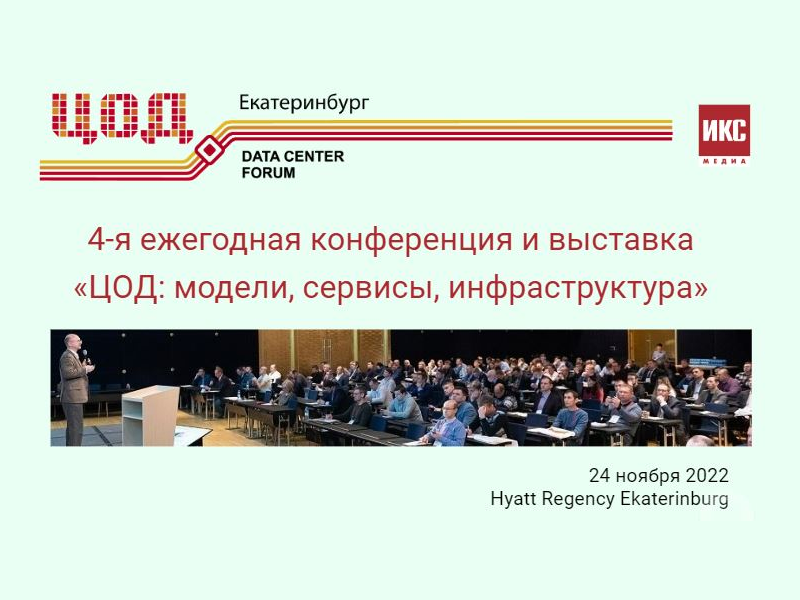 ЦОД

Екатеринбург

DATA CENTER FORUM

ИКС МЕДИА

4-я ежегодная конференция и выставка «ЦОД: модели, сервисы, инфраструктура»

24 ноября 2022
Hyatt Regency Ekaterinburg